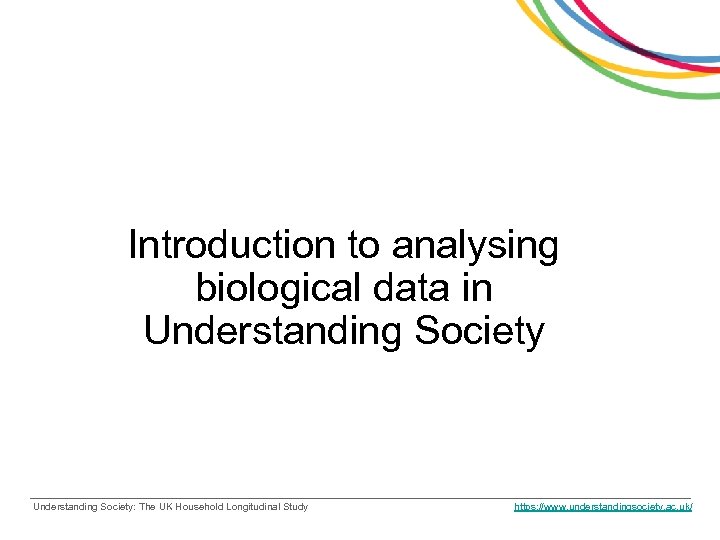 Introduction to analysing biological data in Understanding Society

Understanding Society: The UK Household Longitudinal Study

https://www.understandingsociety.ac.uk/